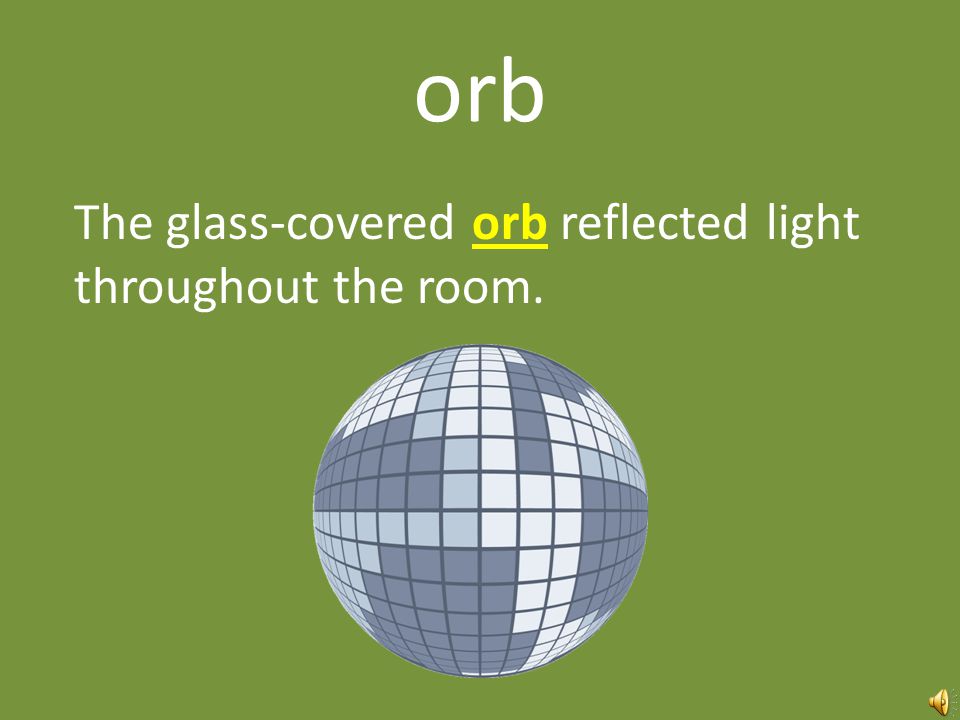 orb

The glass-covered orb reflected light throughout the room.